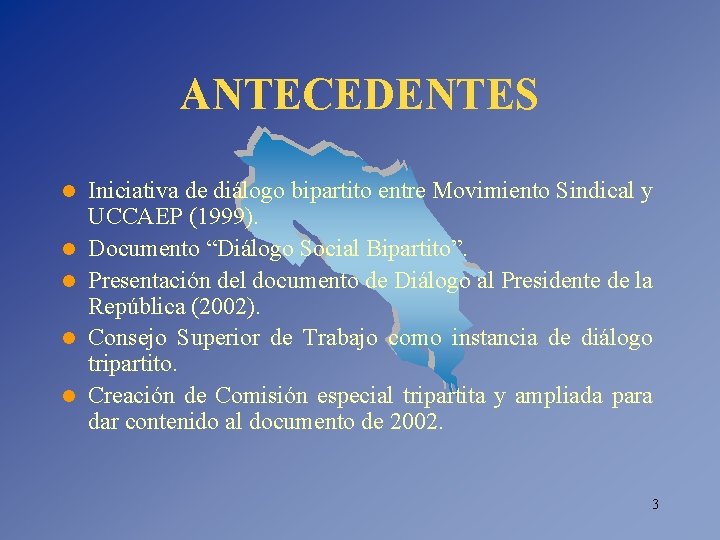 ANTECEDENTES

- Iniciativa de diálogo bipartito entre Movimiento Sindical y UCCAEP (1999).
- Documento “Diálogo Social Bipartito”.
- Presentación del documento de Diálogo al Presidente de la República (2002).
- Consejo Superior de Trabajo como instancia de diálogo tripartito.
- Creación de Comisión especial tripartita y ampliada para dar contenido al documento de 2002.

3